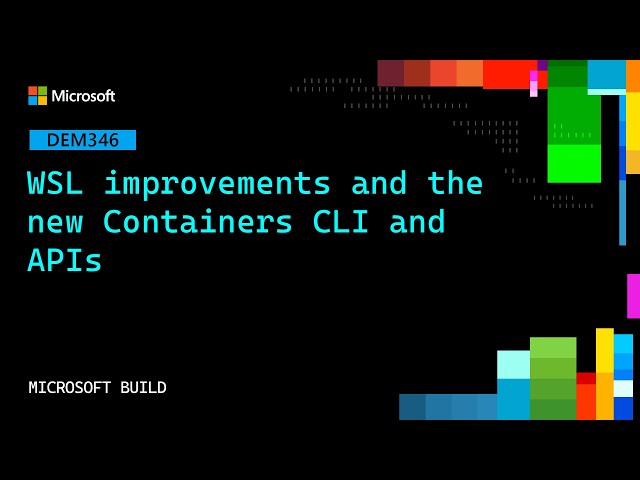 Microsoft

DEM346

WSL improvements and the new Containers CLI and APIs

MICROSOFT BUILD